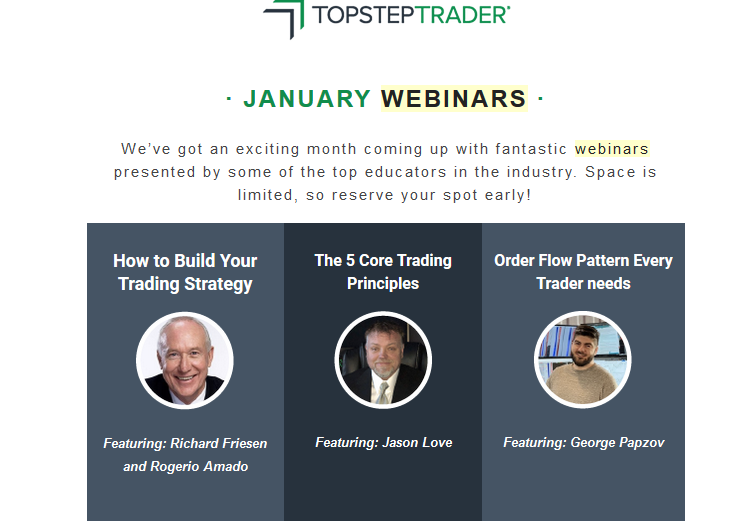 TOPSTEPTRADER®

· JANUARY WEBINARS ·

We've got an exciting month coming up with fantastic webinars presented by some of the top educators in the industry. Space is limited, so reserve your spot early!

How to Build Your Trading Strategy

Featuring: Richard Friesen and Rogerio Amado

The 5 Core Trading Principles

Featuring: Jason Love

Order Flow Pattern Every Trader needs

Featuring: George Papzov